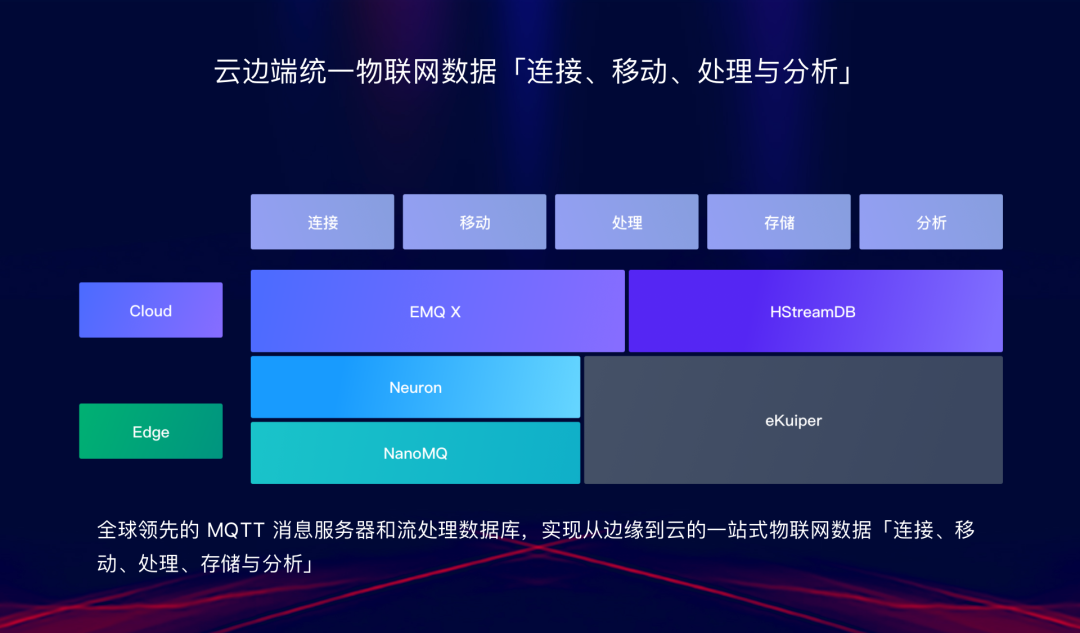 云边端统一物联网数据「连接、移动、处理与分析」

连接
移动
处理
存储
分析

Cloud
EMQ X
HStreamDB

Edge
Neuron
NanoMQ
eKuiper

全球领先的 MQTT 消息服务器和流处理数据库，实现从边缘到云的一站式物联网数据「连接、移动、处理、存储与分析」